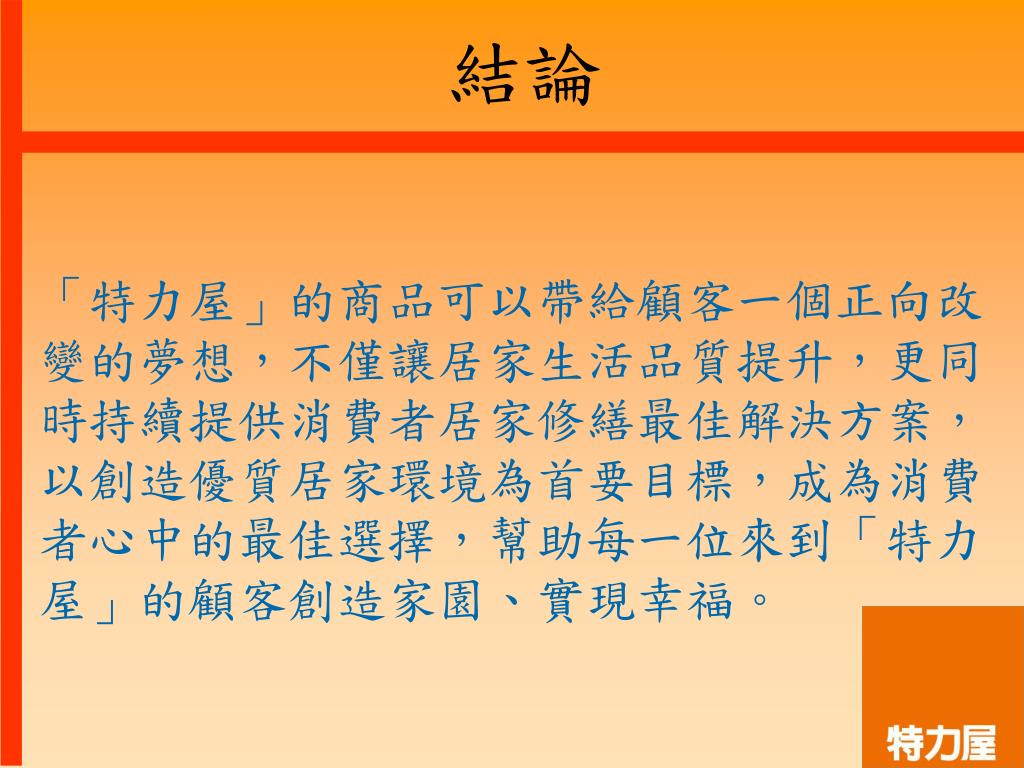 結論

「特力屋」的商品可以帶給顧客一個正向改變的夢想，不僅讓居家生活品質提升，更同時持續提供消費者居家修繕最佳解決方案，以創造優質居家環境為首要目標，成為消費者心中的最佳選擇，幫助每一位來到「特力屋」的顧客創造家園、實現幸福。

特力屋